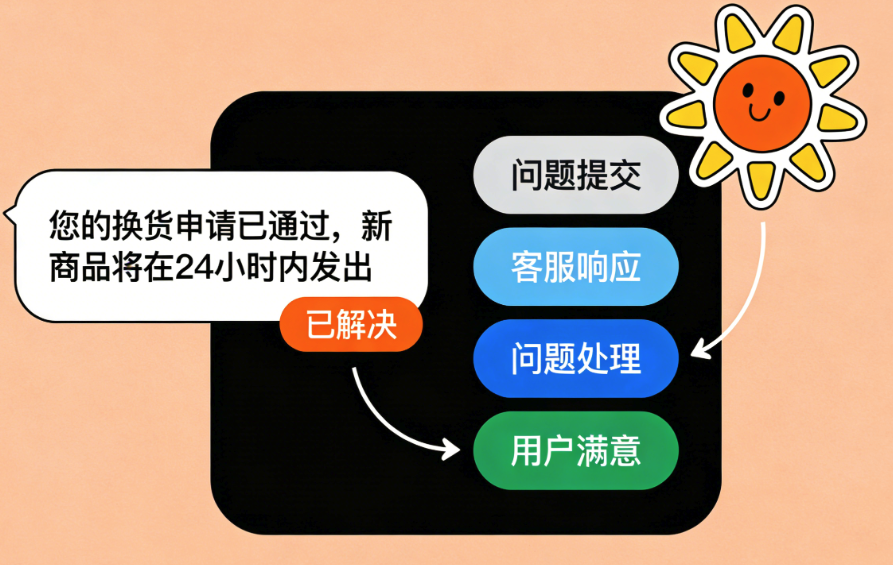 您的换货申请已通过，新商品将在24小时内发出

已解决

问题提交

客服响应

问题处理

用户满意